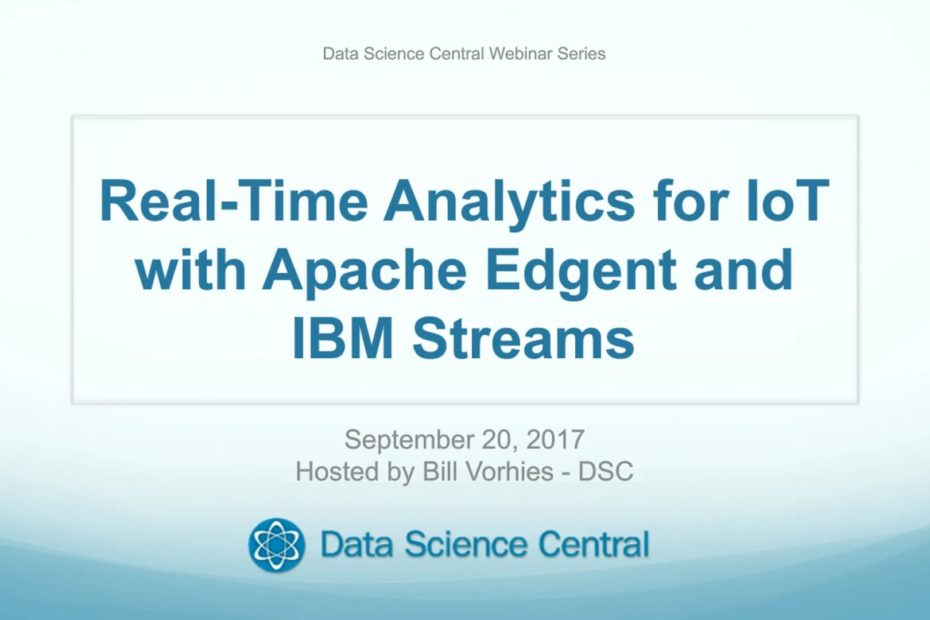 Data Science Central Webinar Series

Real-Time Analytics for IoT with Apache Edgent and IBM Streams

September 20, 2017
Hosted by Bill Vorhies - DSC

Data Science Central